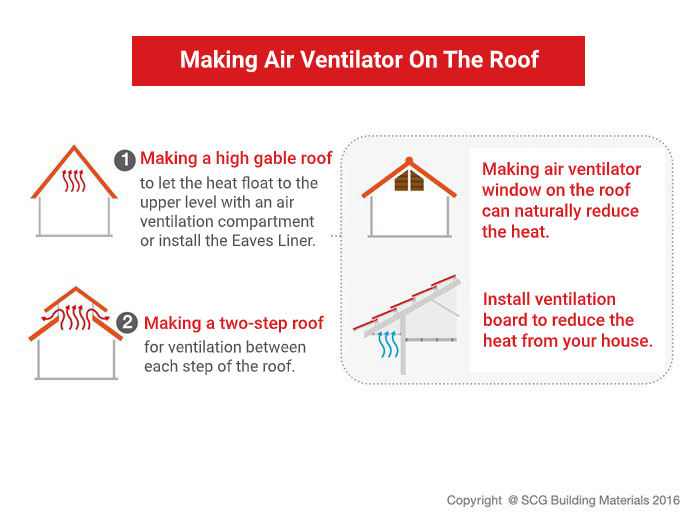 Making Air Ventilator On The Roof

1 Making a high gable roof to let the heat float to the upper level with an air ventilation compartment or install the Eaves Liner.

2 Making a two-step roof for ventilation between each step of the roof.

Making air ventilator window on the roof can naturally reduce the heat.

Install ventilation board to reduce the heat from your house.

Copyright @ SCG Building Materials 2016